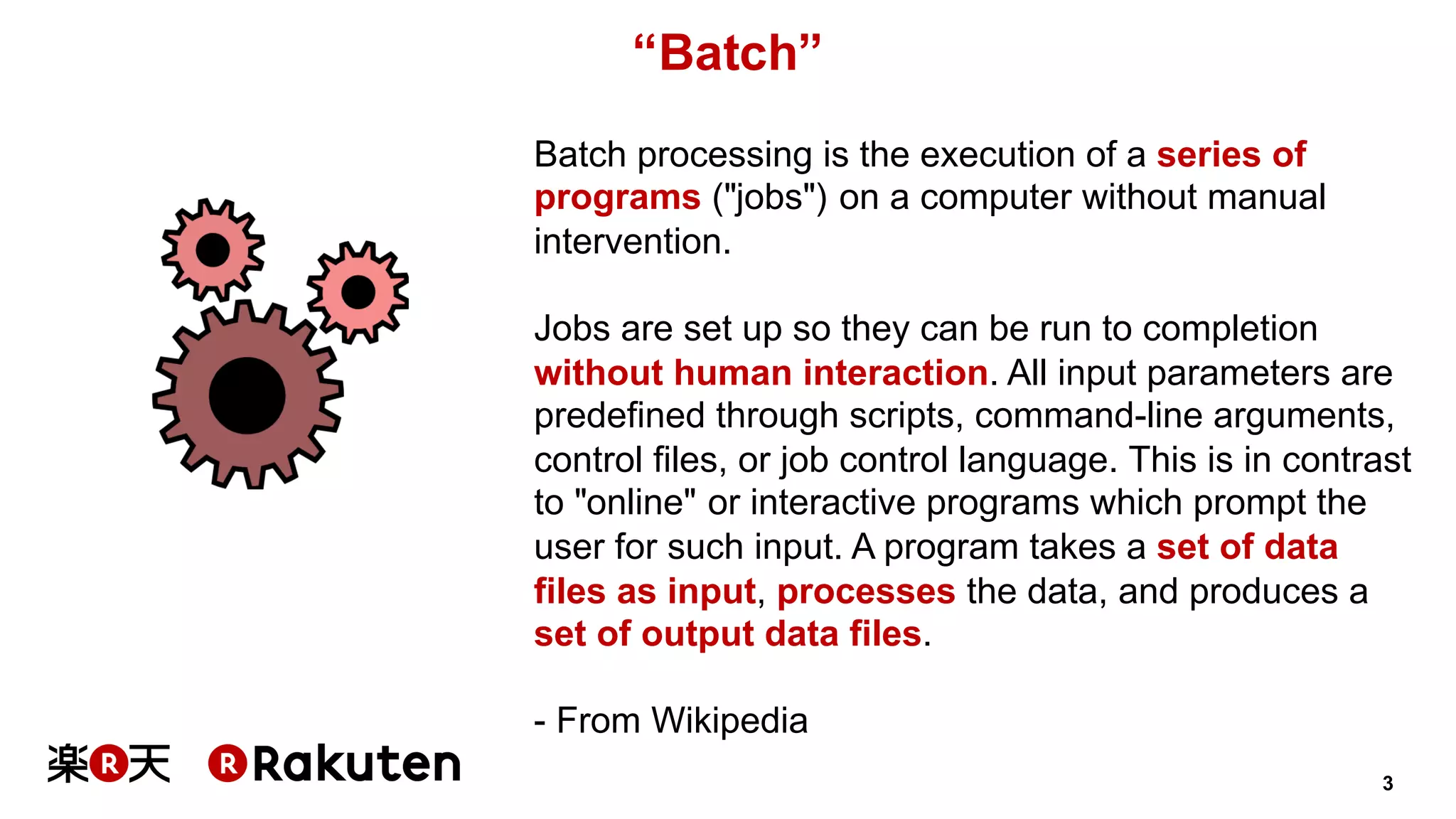 “Batch”

Batch processing is the execution of a series of programs ("jobs") on a computer without manual intervention.

Jobs are set up so they can be run to completion without human interaction. All input parameters are predefined through scripts, command-line arguments, control files, or job control language. This is in contrast to "online" or interactive programs which prompt the user for such input. A program takes a set of data files as input, processes the data, and produces a set of output data files.

- From Wikipedia

楽R天 R Rakuten

3